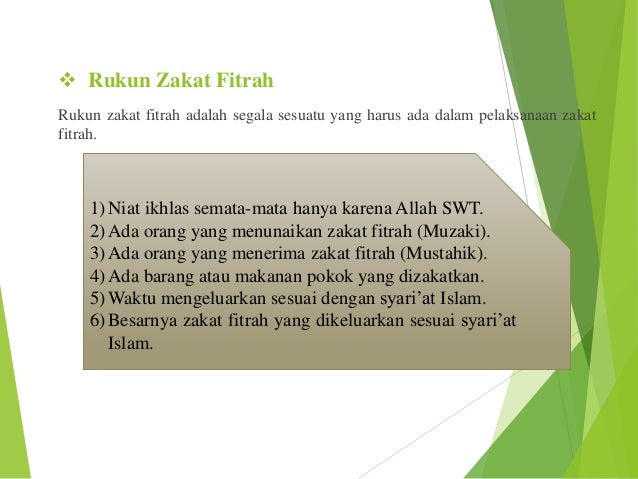 ❖ Rukun Zakat Fitrah

Rukun zakat fitrah adalah segala sesuatu yang harus ada dalam pelaksanaan zakat fitrah.

1) Niat ikhlas semata-mata hanya karena Allah SWT.
2) Ada orang yang menunaikan zakat fitrah (Muzaki).
3) Ada orang yang menerima zakat fitrah (Mustahik).
4) Ada barang atau makanan pokok yang dizakatkan.
5) Waktu mengeluarkan sesuai dengan syari'at Islam.
6) Besarnya zakat fitrah yang dikeluarkan sesuai syari'at Islam.